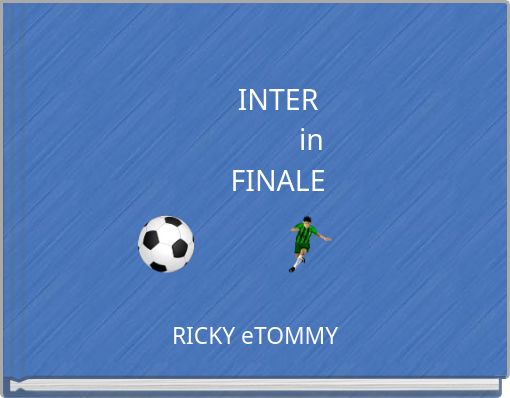 INTER
in
FINALE

RICKY eTOMMY